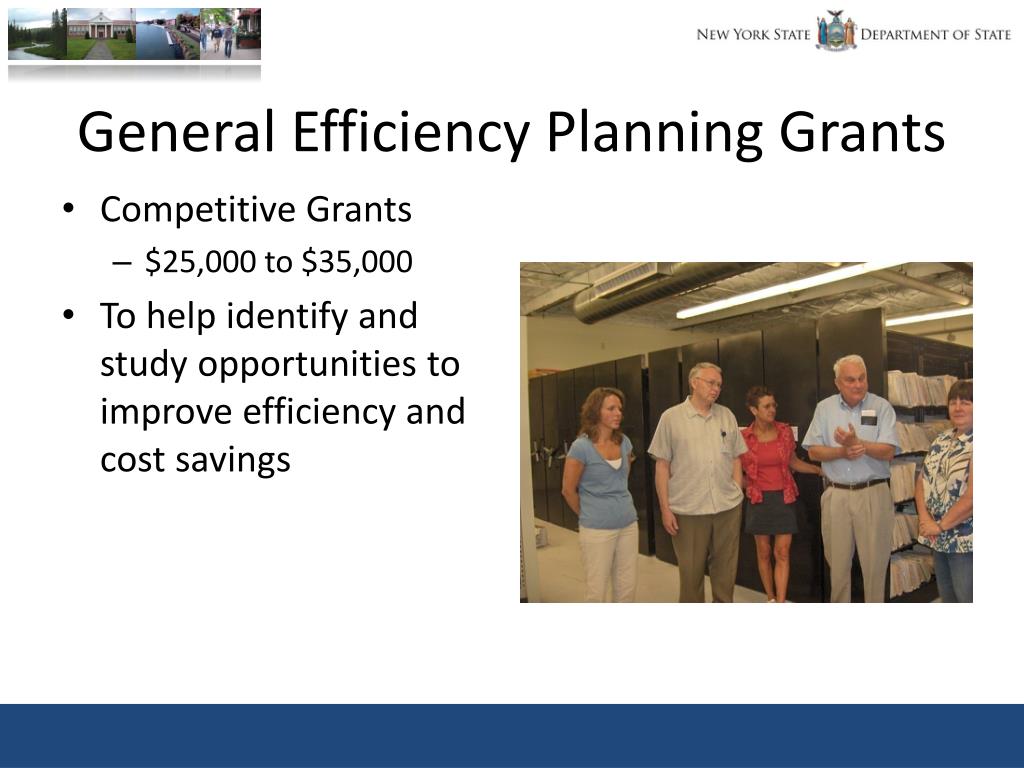 NEW YORK STATE DEPARTMENT OF STATE

General Efficiency Planning Grants

• Competitive Grants
– \$25,000 to \$35,000
• To help identify and study opportunities to improve efficiency and cost savings